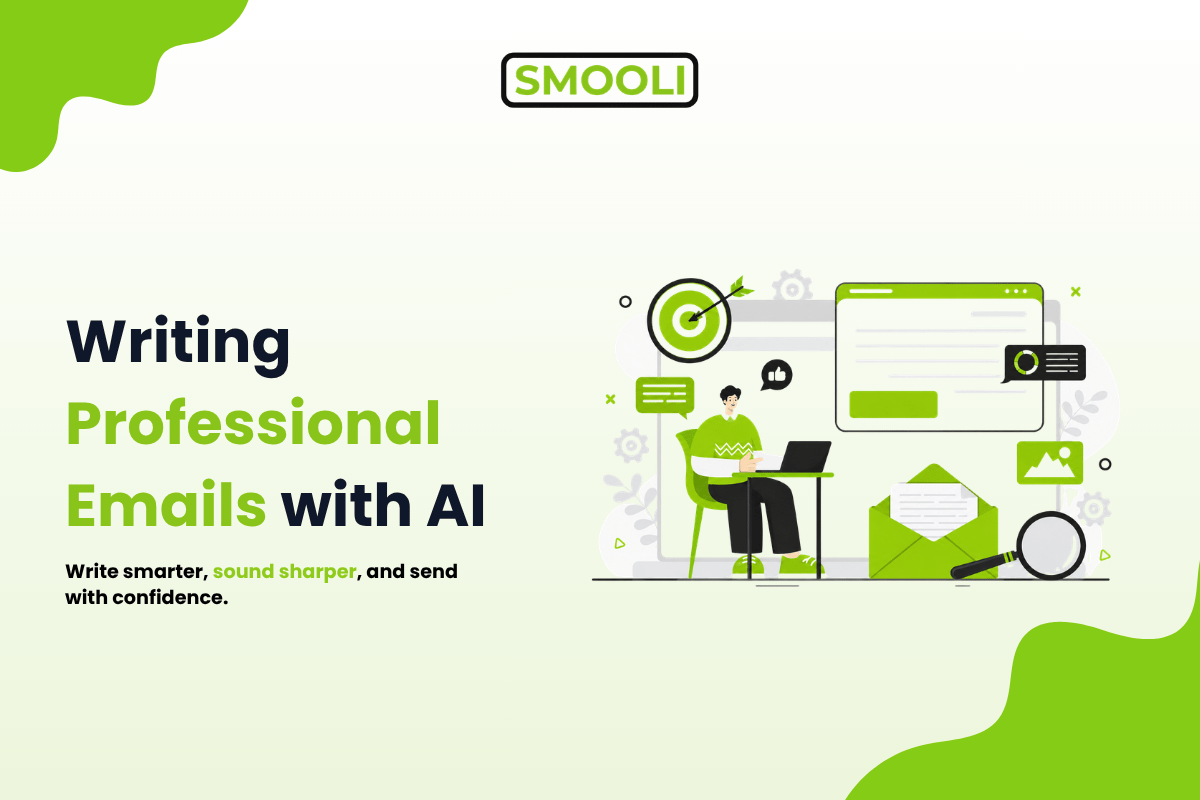 SMOOLI

Writing Professional Emails with AI

Write smarter, sound sharper, and send with confidence.